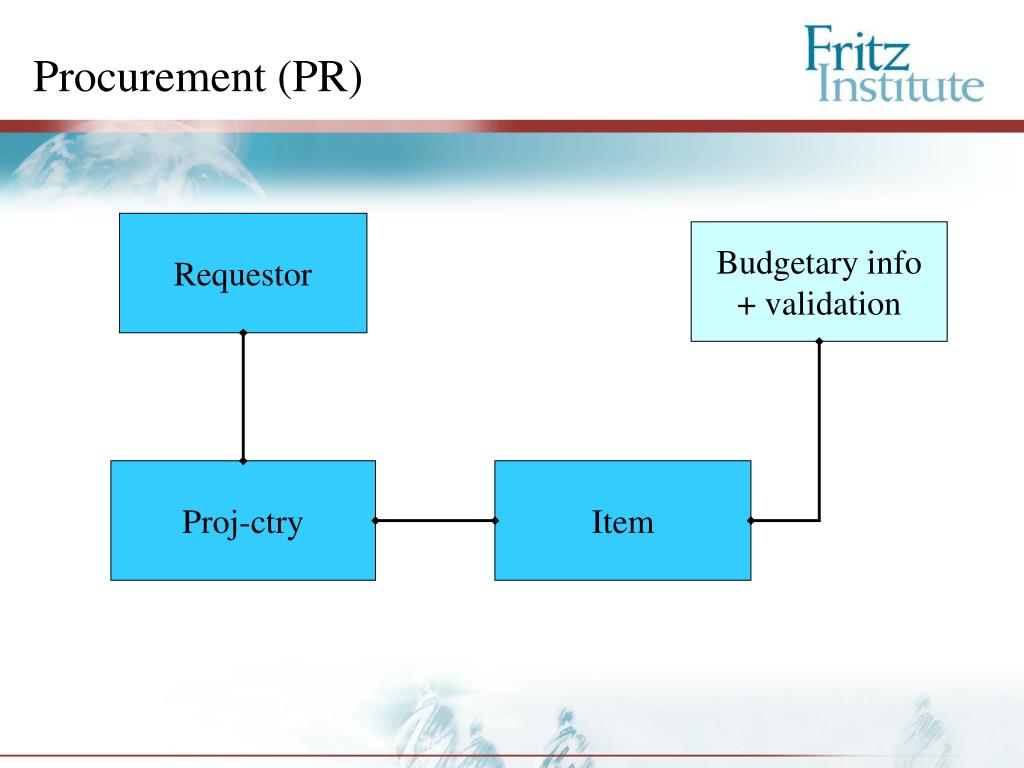 Procurement (PR)

Fritz Institute

Requestor

Budgetary info + validation

Proj-ctry

Item